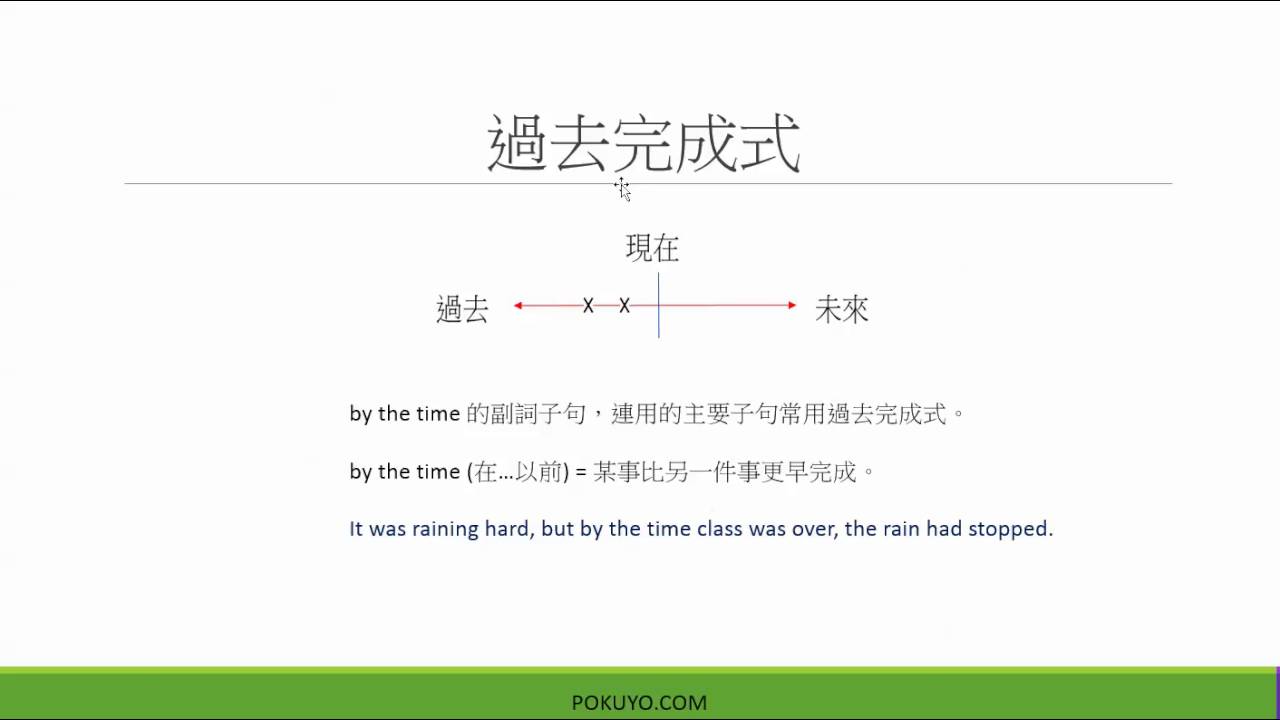 過去完成式

現在

過去 X X 未來

by the time 的副詞子句，連用的主要子句常用過去完成式。

by the time (在…以前) = 某事比另一件事更早完成。

It was raining hard, but by the time class was over, the rain had stopped.

POKUYO.COM